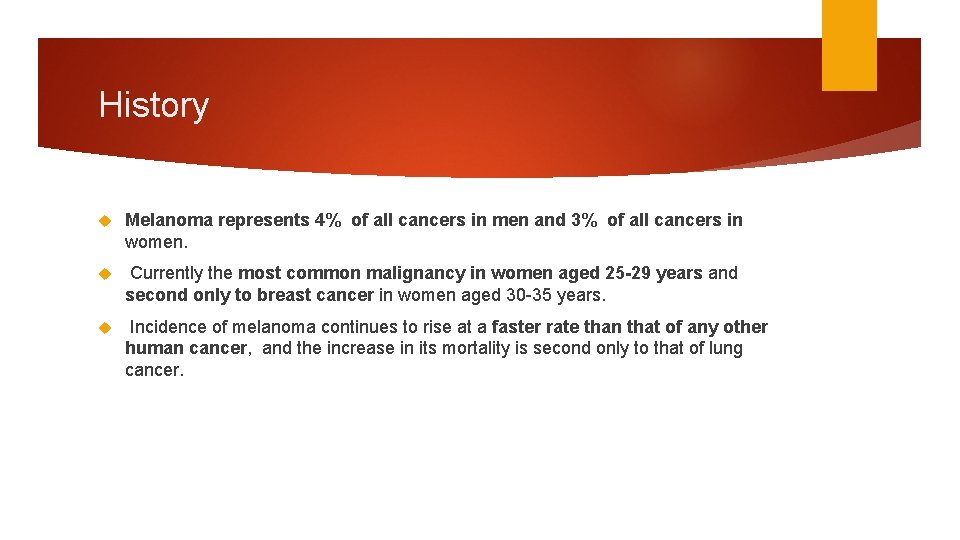 History

Melanoma represents 4% of all cancers in men and 3% of all cancers in women.

Currently the most common malignancy in women aged 25-29 years and second only to breast cancer in women aged 30-35 years.

Incidence of melanoma continues to rise at a faster rate than that of any other human cancer, and the increase in its mortality is second only to that of lung cancer.